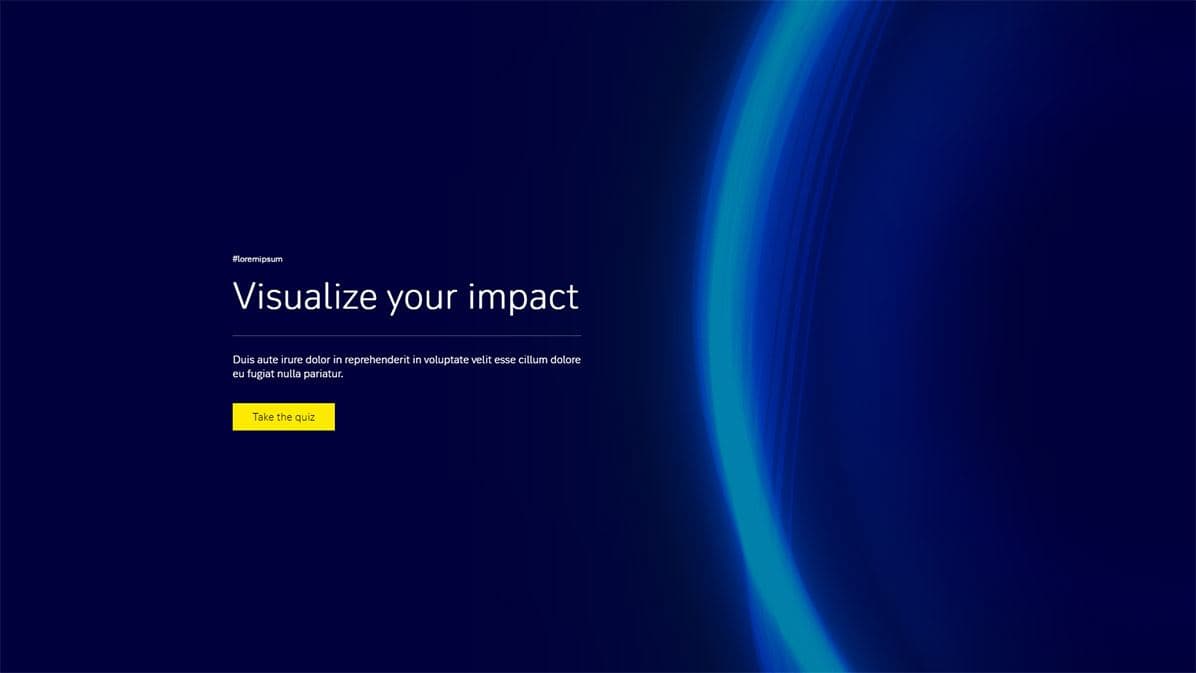 #loremipsum

Visualize your impact

Duis aute irure dolor in reprehenderit in voluptate velit esse cillum dolore eu fugiat nulla pariatur.

Take the quiz